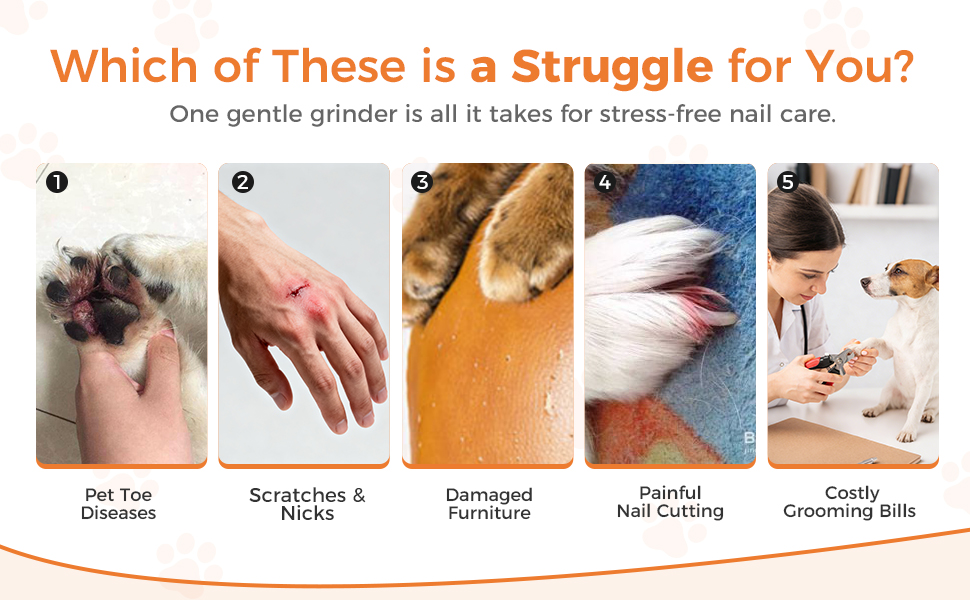 Which of These is a Struggle for You?

One gentle grinder is all it takes for stress-free nail care.

1
Pet Toe Diseases

2
Scratches & Nicks

3
Damaged Furniture

4
Painful Nail Cutting

5
Costly Grooming Bills